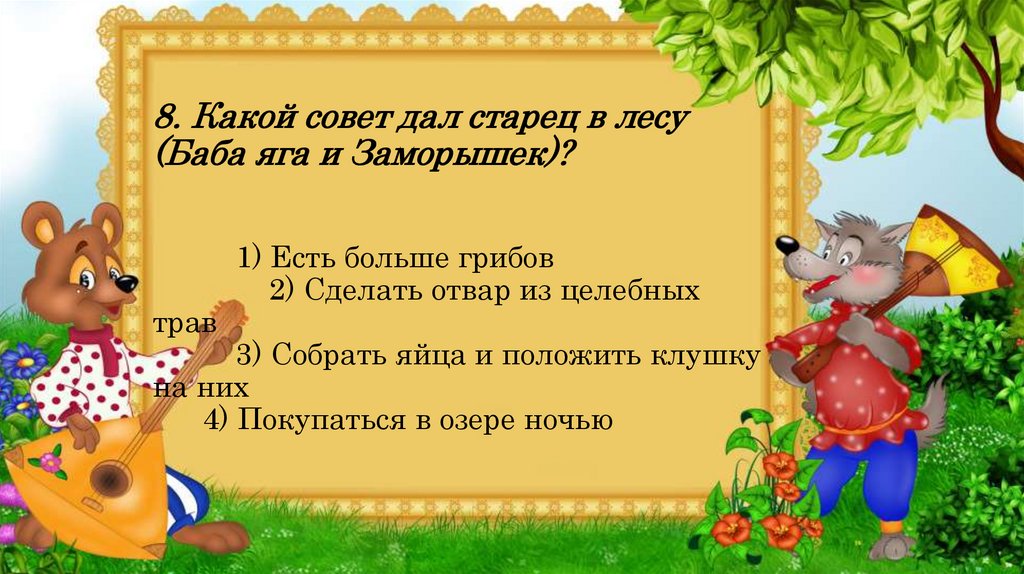 8. Какой совет дал старец в лесу (Баба яга и Заморышек)?

1) Есть больше грибов
2) Сделать отвар из целебных трав
3) Собрать яйца и положить клушку на них
4) Покупаться в озере ночью